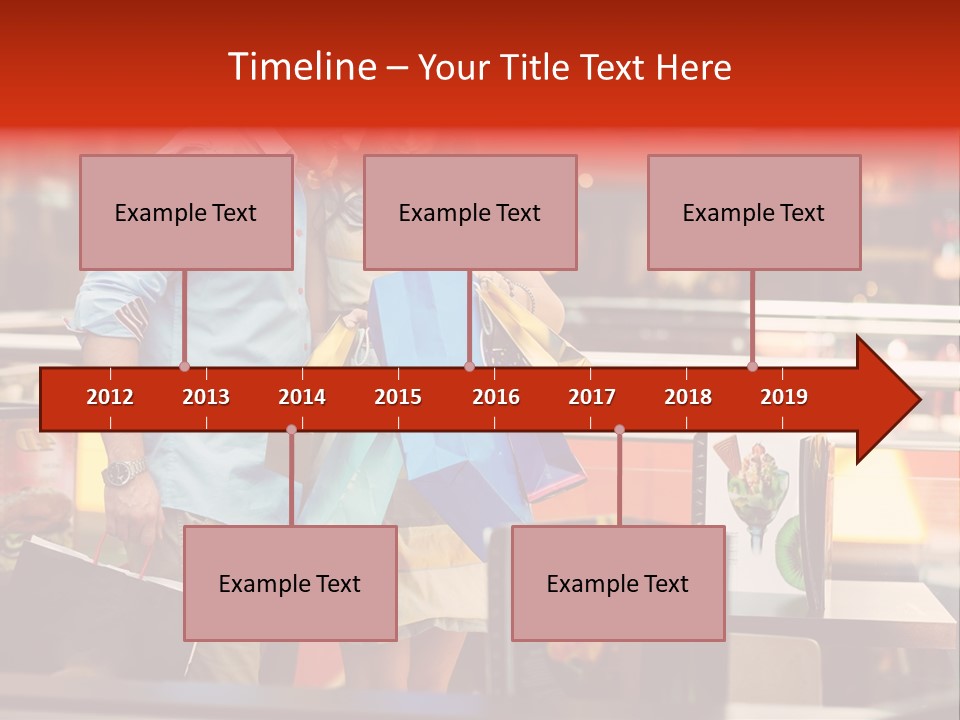 Timeline – Your Title Text Here

Example Text

Example Text

Example Text

2012 2013 2014 2015 2016 2017 2018 2019

Example Text

Example Text